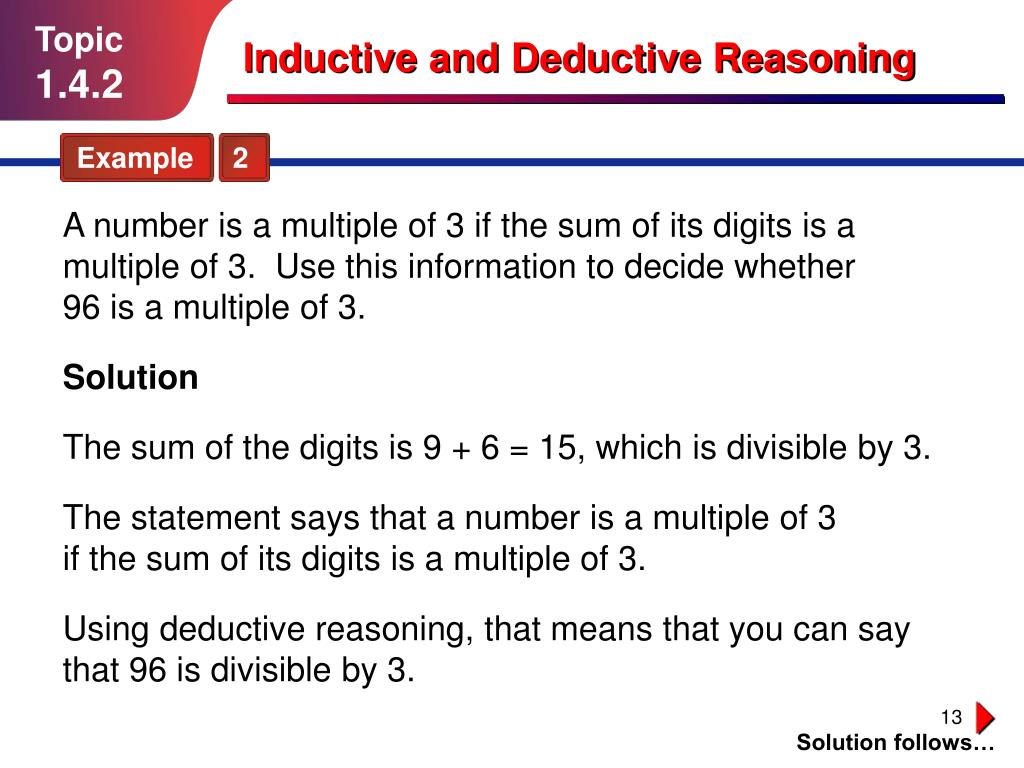 Topic
1.4.2

Inductive and Deductive Reasoning

Example 2

A number is a multiple of 3 if the sum of its digits is a multiple of 3. Use this information to decide whether 96 is a multiple of 3.

Solution

The sum of the digits is $9 + 6 = 15$, which is divisible by 3.

The statement says that a number is a multiple of 3 if the sum of its digits is a multiple of 3.

Using deductive reasoning, that means that you can say that 96 is divisible by 3.

13

Solution follows…